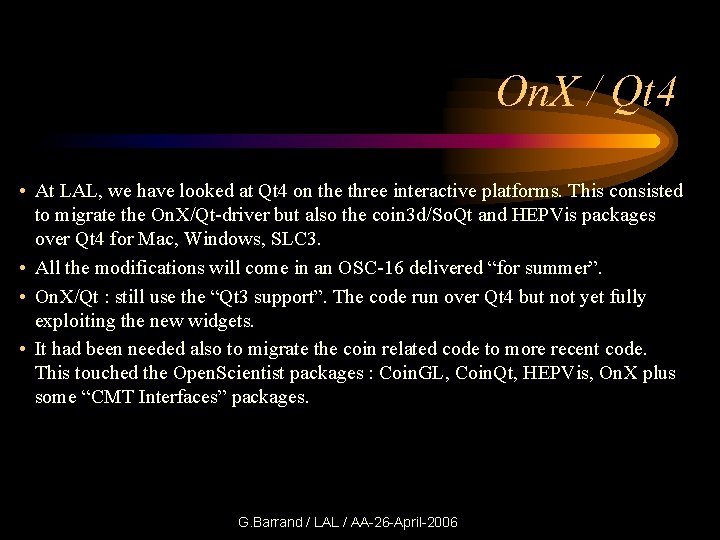 OnX / Qt4

• At LAL, we have looked at Qt4 on the three interactive platforms. This consisted to migrate the OnX/Qt-driver but also the coin3d/SoQt and HEPVis packages over Qt4 for Mac, Windows, SLC3.

• All the modifications will come in an OSC-16 delivered “for summer”.

• OnX/Qt : still use the “Qt3 support”. The code run over Qt4 but not yet fully exploiting the new widgets.

• It had been needed also to migrate the coin related code to more recent code. This touched the OpenScientist packages : CoinGL, CoinQt, HEPVis, OnX plus some “CMT Interfaces” packages.

G.Barrand / LAL / AA-26-April-2006